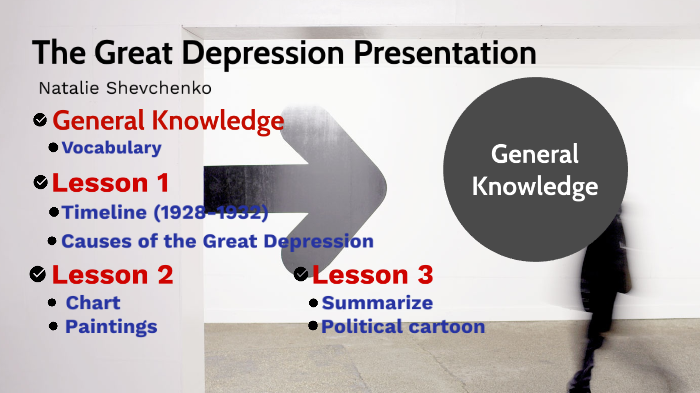 The Great Depression Presentation

Natalie Shevchenko

General Knowledge
- Vocabulary

Lesson 1
- Timeline (1928-1932)
- Causes of the Great Depression

Lesson 2
- Chart
- Paintings

Lesson 3
- Summarize
- Political cartoon

General Knowledge